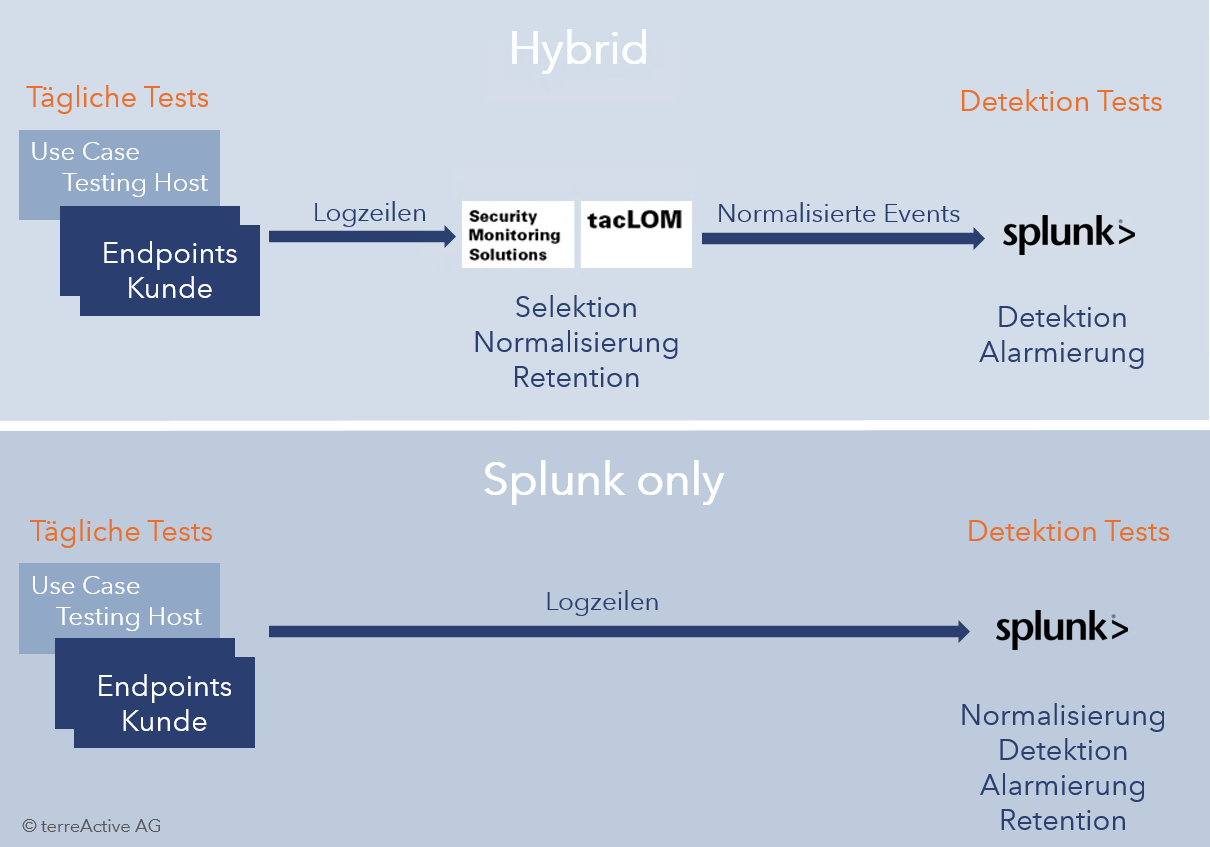 Hybrid

Tägliche Tests

Detektion Tests

Use Case Testing Host

Endpoints Kunde

Logzeilen

Security Monitoring Solutions

tacLOM

Normalisierte Events

splunk>

Selektion
Normalisierung
Retention

Detektion
Alarmierung

Splunk only

Tägliche Tests

Detektion Tests

Use Case Testing Host

Endpoints Kunde

Logzeilen

splunk>

Normalisierung
Detektion
Alarmierung
Retention

© terreActive AG